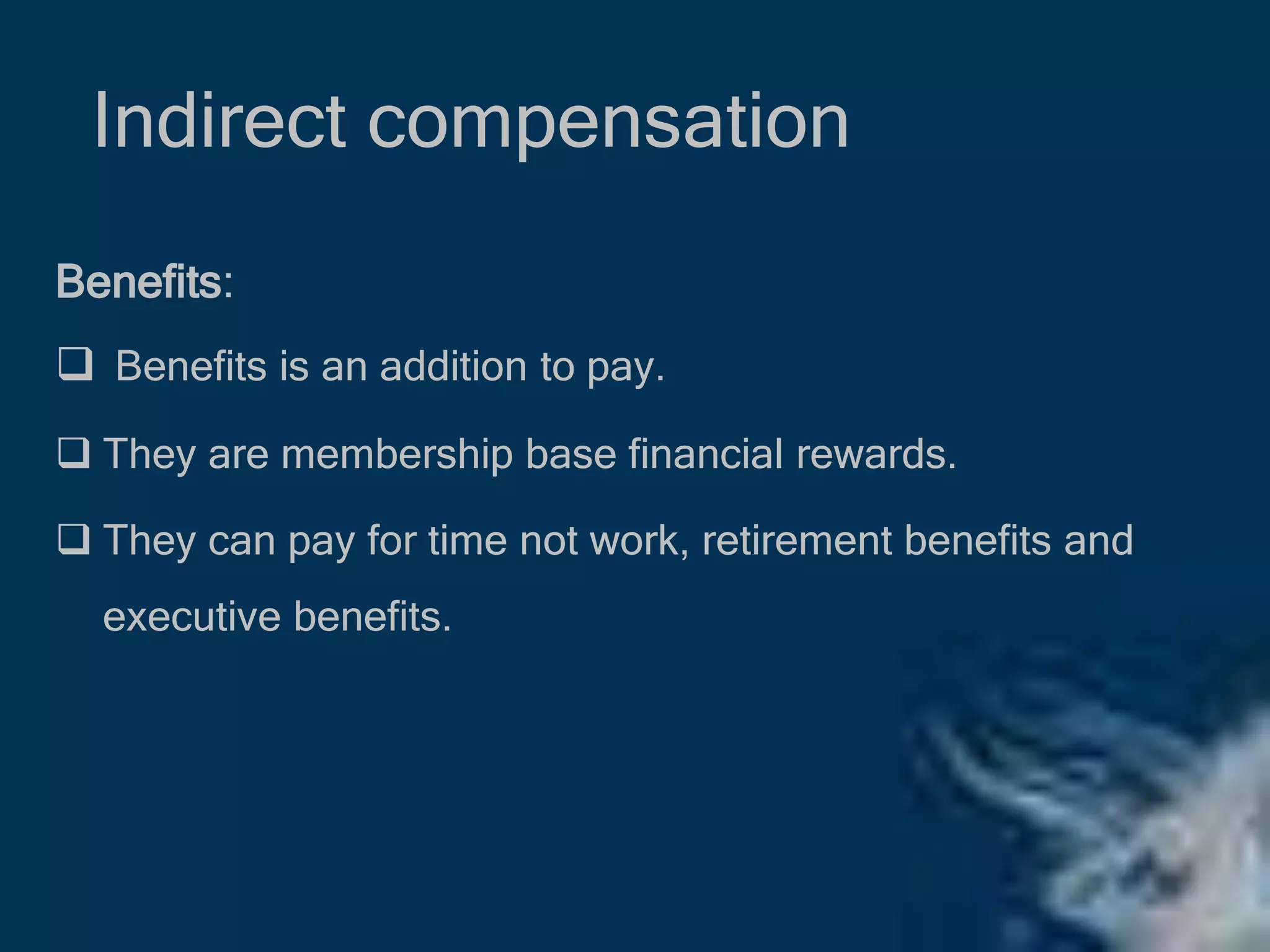 Indirect compensation

Benefits:

❑ Benefits is an addition to pay.

❑ They are membership base financial rewards.

❑ They can pay for time not work, retirement benefits and executive benefits.